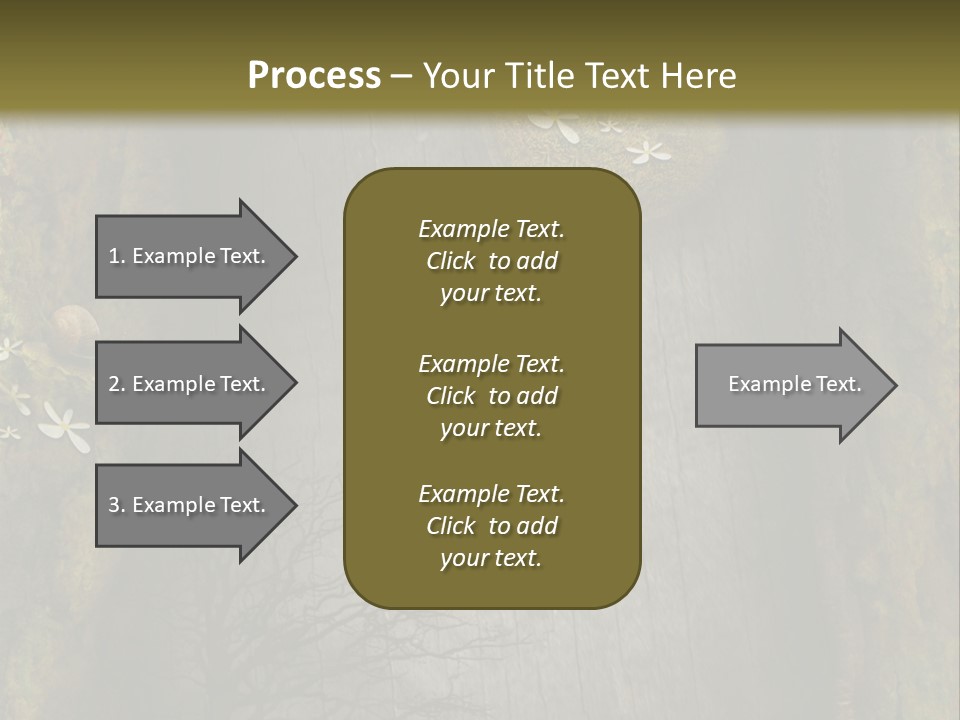 Process – Your Title Text Here

1. Example Text.

2. Example Text.

3. Example Text.

Example Text. Click to add your text.

Example Text. Click to add your text.

Example Text. Click to add your text.

Example Text.